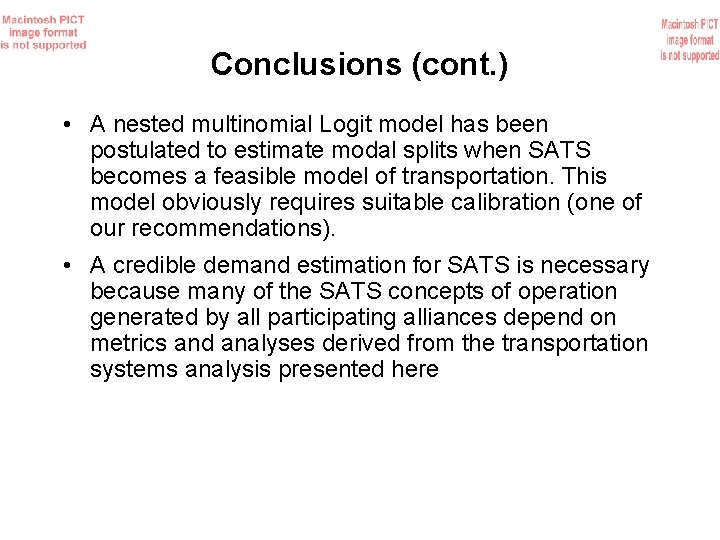 Macintosh PICT image format is not supported

Macintosh PICT image format is not supported

Conclusions (cont.)

• A nested multinomial Logit model has been postulated to estimate modal splits when SATS becomes a feasible model of transportation. This model obviously requires suitable calibration (one of our recommendations).

• A credible demand estimation for SATS is necessary because many of the SATS concepts of operation generated by all participating alliances depend on metrics and analyses derived from the transportation systems analysis presented here